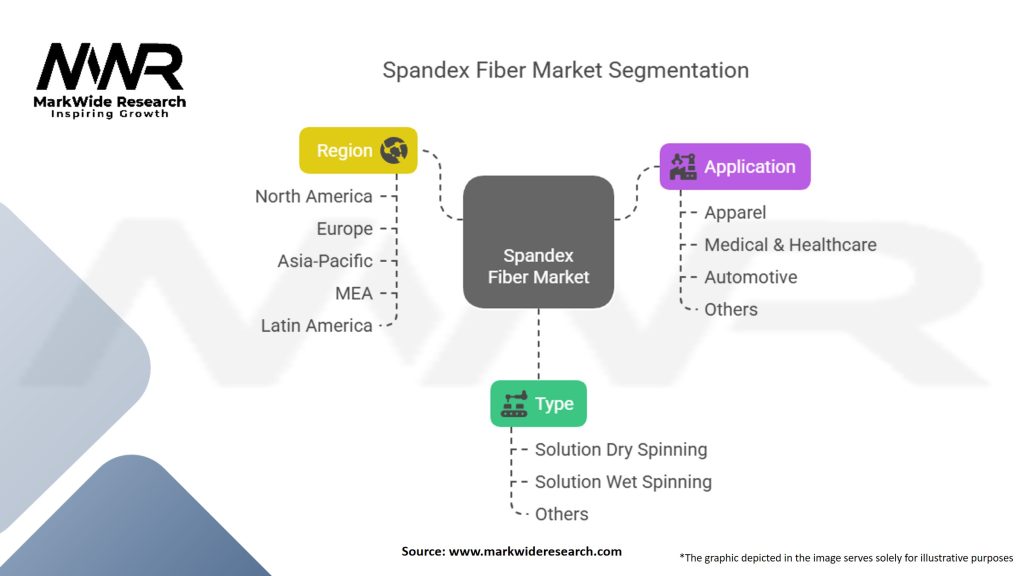 MWR
MarkWide Research
Inspiring Growth

Spandex Fiber Market Segmentation

Region
North America
Europe
Asia-Pacific
MEA
Latin America

Spandex Fiber Market

Application
Apparel
Medical & Healthcare
Automotive
Others

Type
Solution Dry Spinning
Solution Wet Spinning
Others

Source: www.markwideresearch.com

*The graphic depicted in the image serves solely for illustrative purposes